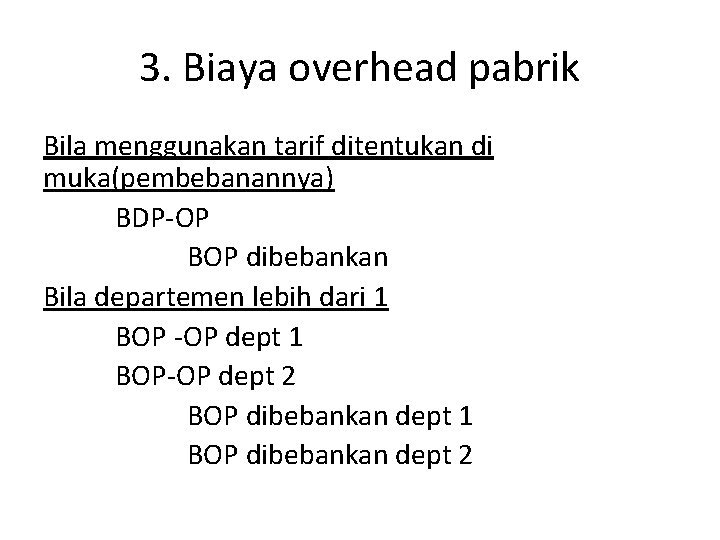 3. Biaya overhead pabrik

Bila menggunakan tarif ditentukan di muka(pembebanannya)

BDP-OP

BOP dibebankan

Bila departemen lebih dari 1

BOP -OP dept 1

BOP-OP dept 2

BOP dibebankan dept 1

BOP dibebankan dept 2